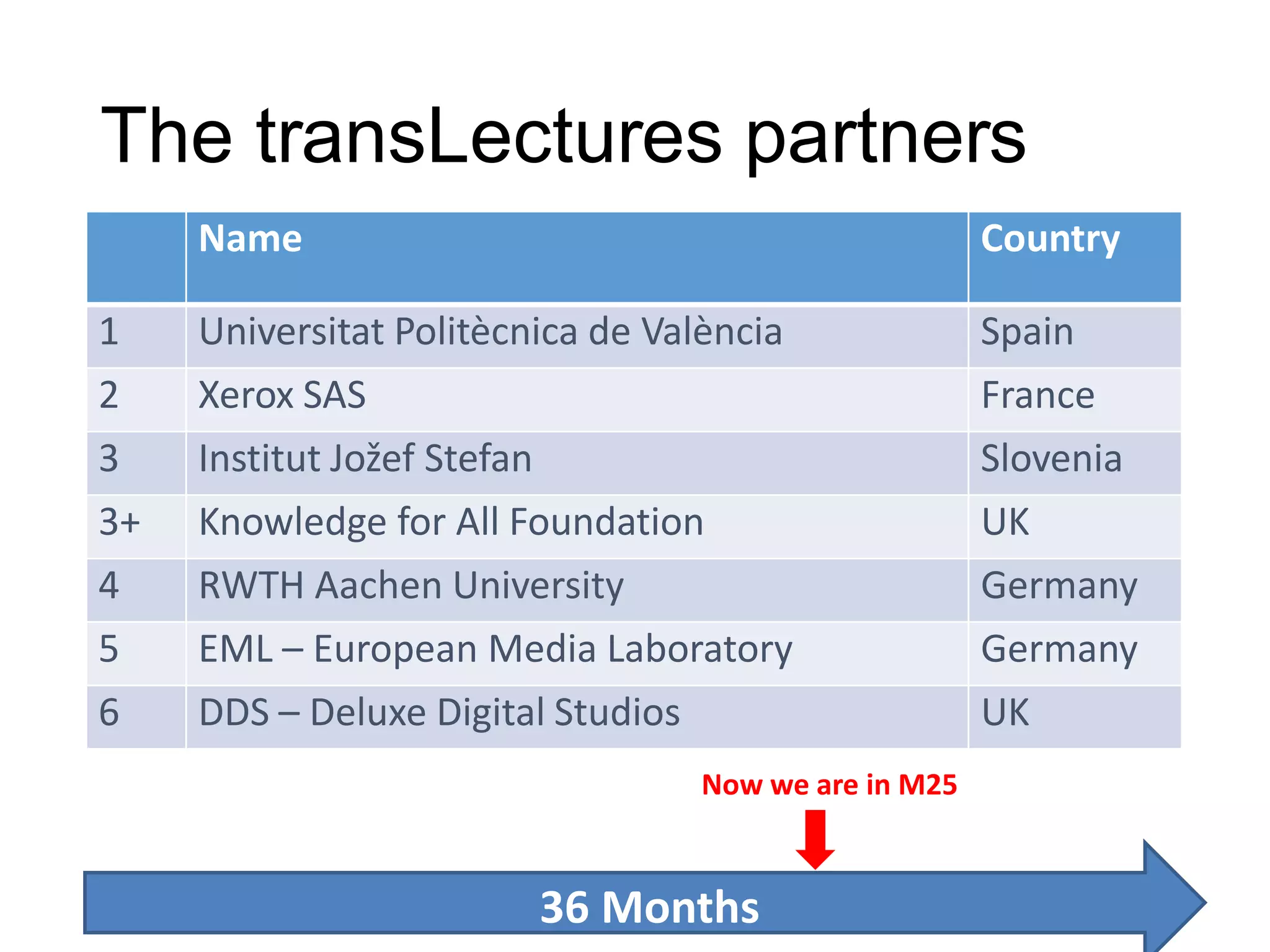 The transLectures partners

| | Name | Country |
|---|---|---|
| 1 | Universitat Politècnica de València | Spain |
| 2 | Xerox SAS | France |
| 3 | Institut Jožef Stefan | Slovenia |
| 3+ | Knowledge for All Foundation | UK |
| 4 | RWTH Aachen University | Germany |
| 5 | EML – European Media Laboratory | Germany |
| 6 | DDS – Deluxe Digital Studios | UK |

Now we are in M25

36 Months